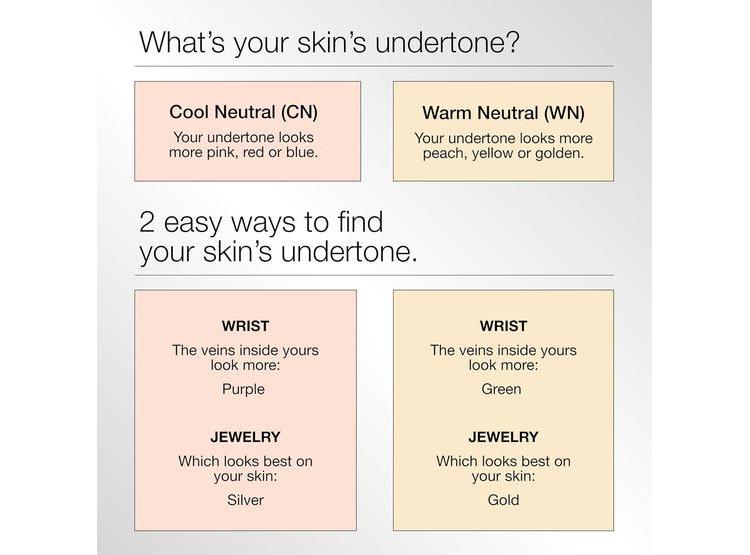 What's your skin's undertone?

Cool Neutral (CN)
Your undertone looks more pink, red or blue.

Warm Neutral (WN)
Your undertone looks more peach, yellow or golden.

2 easy ways to find your skin's undertone.

WRIST
The veins inside yours look more:
Purple

JEWELRY
Which looks best on your skin:
Silver

WRIST
The veins inside yours look more:
Green

JEWELRY
Which looks best on your skin:
Gold